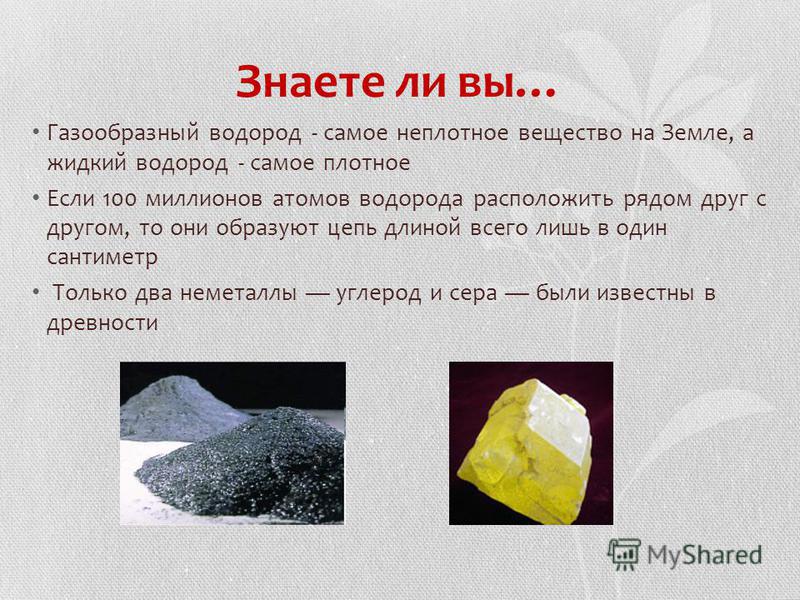 Знаете ли вы…

• Газообразный водород - самое неплотное вещество на Земле, а жидкий водород - самое плотное

• Если 100 миллионов атомов водорода расположить рядом друг с другом, то они образуют цепь длиной всего лишь в один сантиметр

• Только два неметаллы — углерод и сера — были известны в древности

MyShared